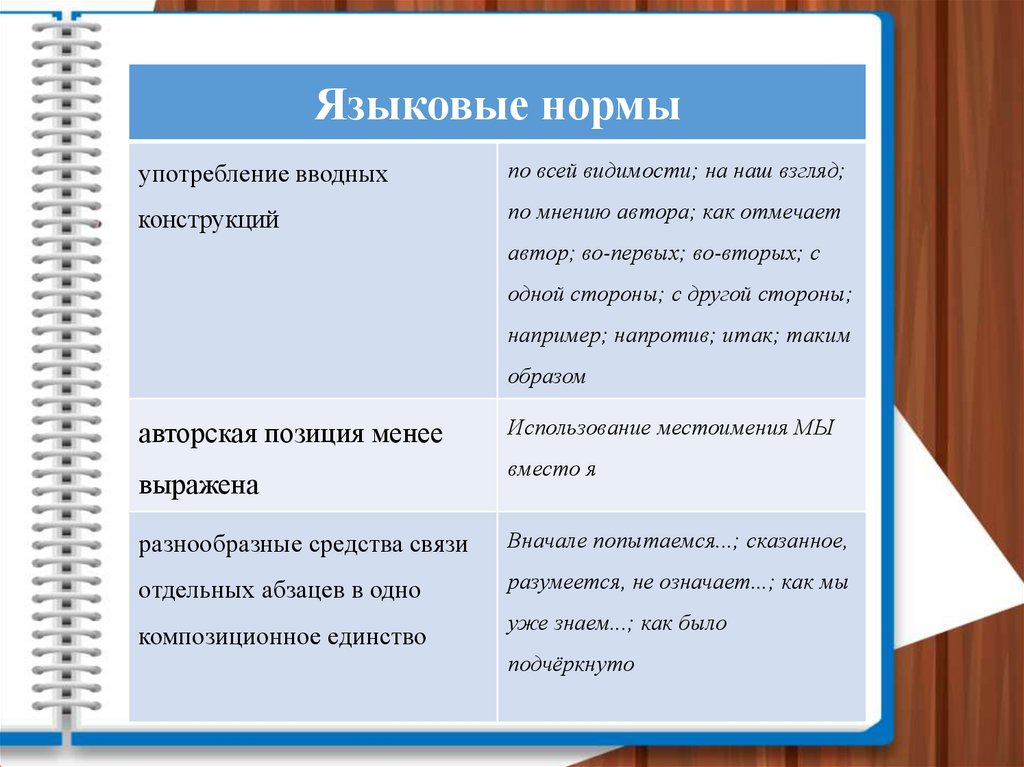 | Языковые нормы | |
|---|---|
| употребление вводных конструкций | по всей видимости; на наш взгляд; по мнению автора; как отмечает автор; во-первых; во-вторых; с одной стороны; с другой стороны; например; напротив; итак; таким образом |
| авторская позиция менее выражена | Использование местоимения МЫ вместо я |
| разнообразные средства связи отдельных абзацев в одно композиционное единство | Вначале попытаемся...; сказанное, разумеется, не означает...; как мы уже знаем...; как было подчёркнуто |